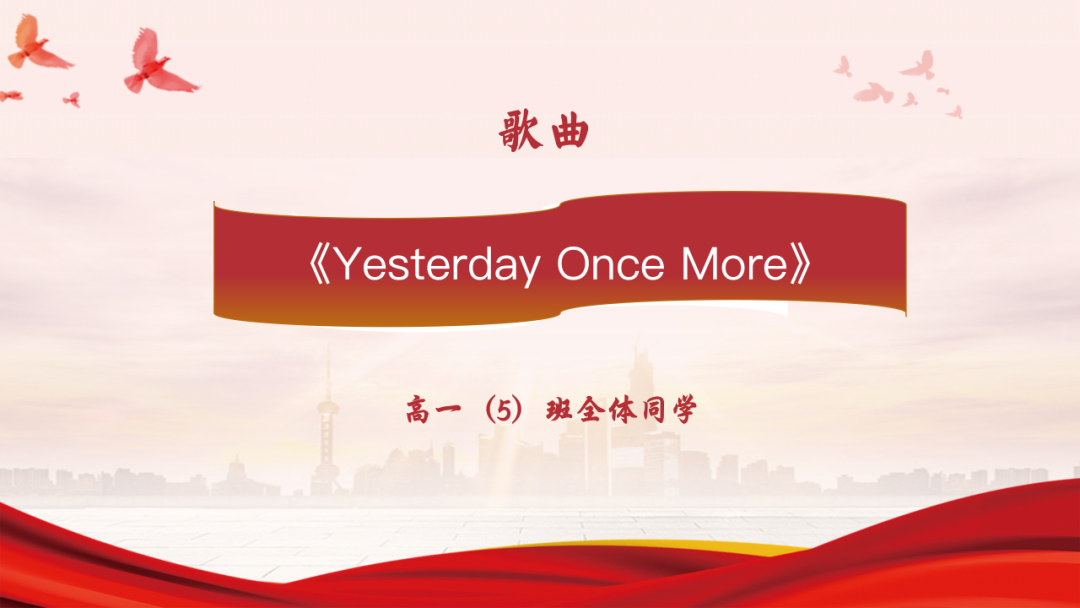 歌曲

《Yesterday Once More》

高一（5）班全体同学